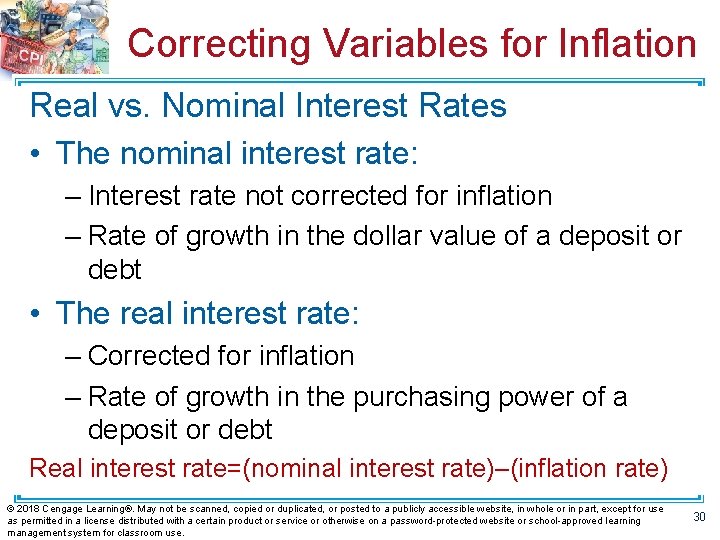 CPI

Correcting Variables for Inflation

Real vs. Nominal Interest Rates

• The nominal interest rate:
– Interest rate not corrected for inflation
– Rate of growth in the dollar value of a deposit or debt

• The real interest rate:
– Corrected for inflation
– Rate of growth in the purchasing power of a deposit or debt

Real interest rate=(nominal interest rate)–(inflation rate)

© 2018 Cengage Learning®. May not be scanned, copied or duplicated, or posted to a publicly accessible website, in whole or in part, except for use as permitted in a license distributed with a certain product or service or otherwise on a password-protected website or school-approved learning management system for classroom use.

30